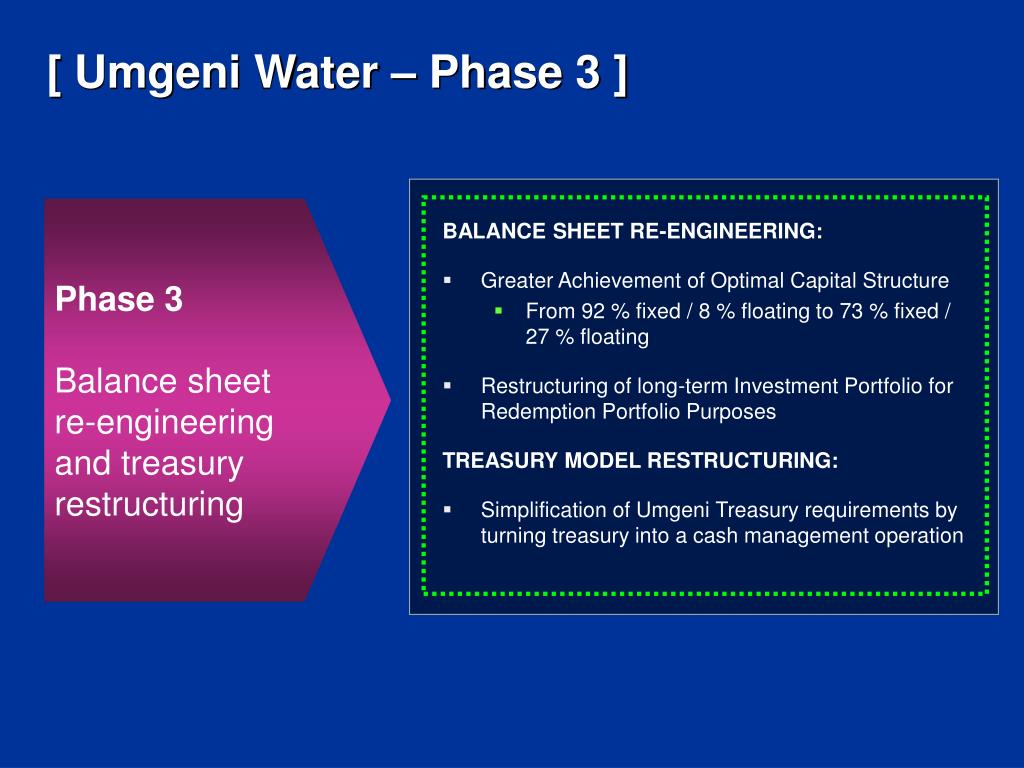 [ Umgeni Water – Phase 3 ]

Phase 3

Balance sheet re-engineering and treasury restructuring

BALANCE SHEET RE-ENGINEERING:

▪ Greater Achievement of Optimal Capital Structure
▪ From 92 % fixed / 8 % floating to 73 % fixed / 27 % floating

▪ Restructuring of long-term Investment Portfolio for Redemption Portfolio Purposes

TREASURY MODEL RESTRUCTURING:

▪ Simplification of Umgeni Treasury requirements by turning treasury into a cash management operation